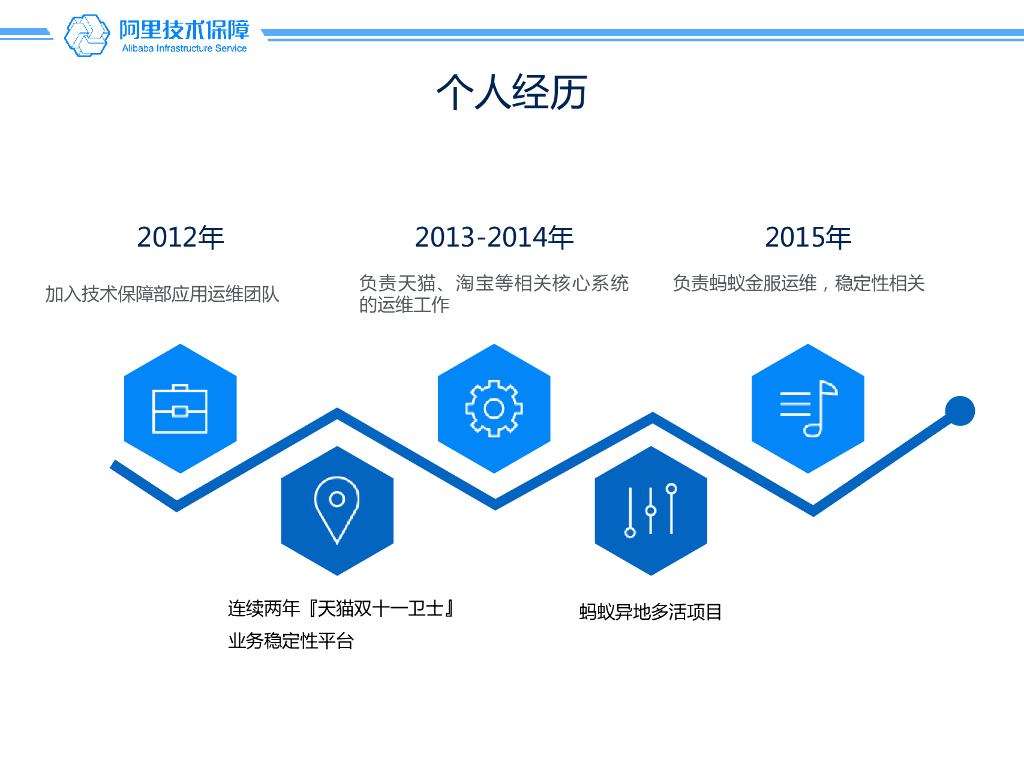 阿里技术保障
Alibaba Infrastructure Service

个人经历

2012年

加入技术保障部应用运维团队

2013-2014年

负责天猫、淘宝等相关核心系统的运维工作

2015年

负责蚂蚁金服运维，稳定性相关

连续两年『天猫双十一卫士』
业务稳定性平台

蚂蚁异地多活项目